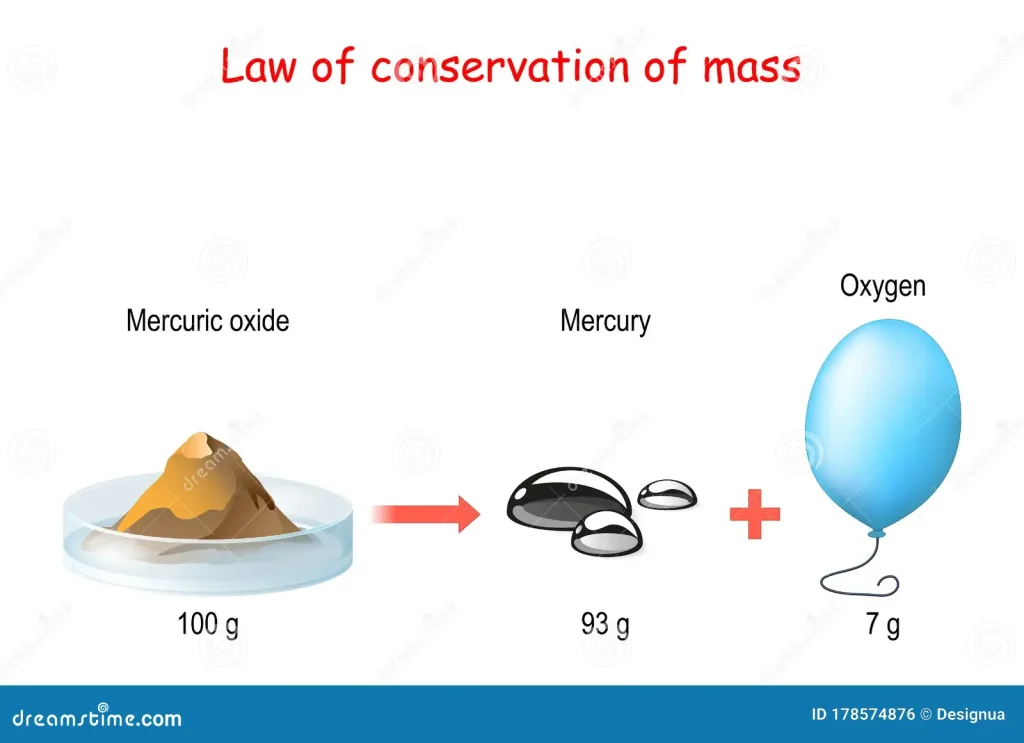 Law of conservation of mass

Mercuric oxide

Mercury

Oxygen

100 g

93 g

7 g

dreamstime.com

ID 178574876 © Designua